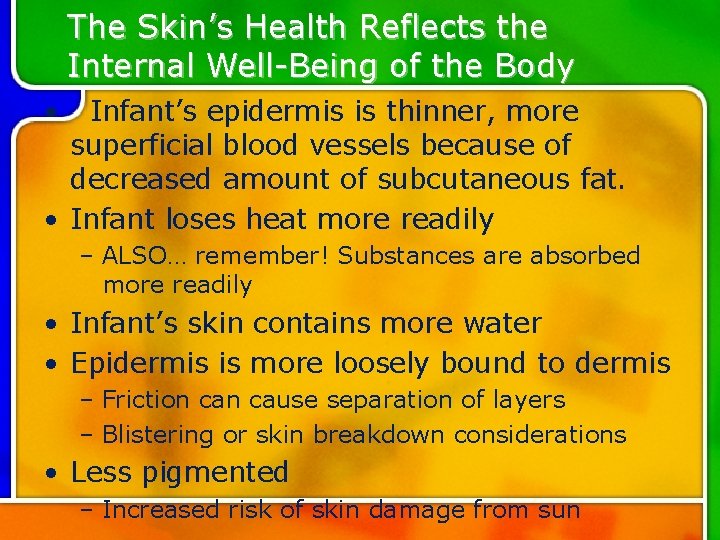 The Skin's Health Reflects the Internal Well-Being of the Body

• Infant's epidermis is thinner, more superficial blood vessels because of decreased amount of subcutaneous fat.
• Infant loses heat more readily
– ALSO… remember! Substances are absorbed more readily
• Infant's skin contains more water
• Epidermis is more loosely bound to dermis
– Friction can cause separation of layers
– Blistering or skin breakdown considerations
• Less pigmented
– Increased risk of skin damage from sun